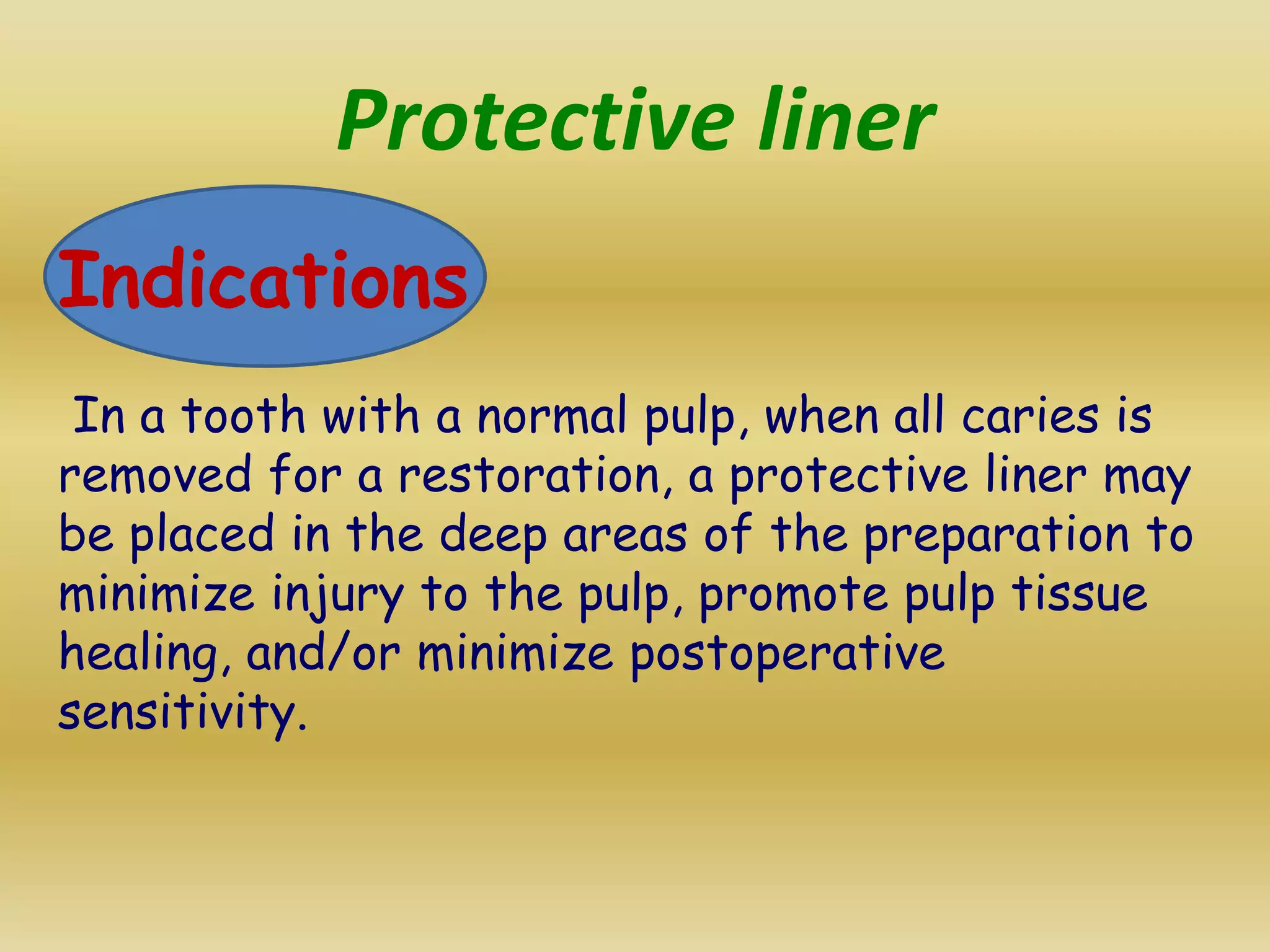 Protective liner

Indications

In a tooth with a normal pulp, when all caries is removed for a restoration, a protective liner may be placed in the deep areas of the preparation to minimize injury to the pulp, promote pulp tissue healing, and/or minimize postoperative sensitivity.